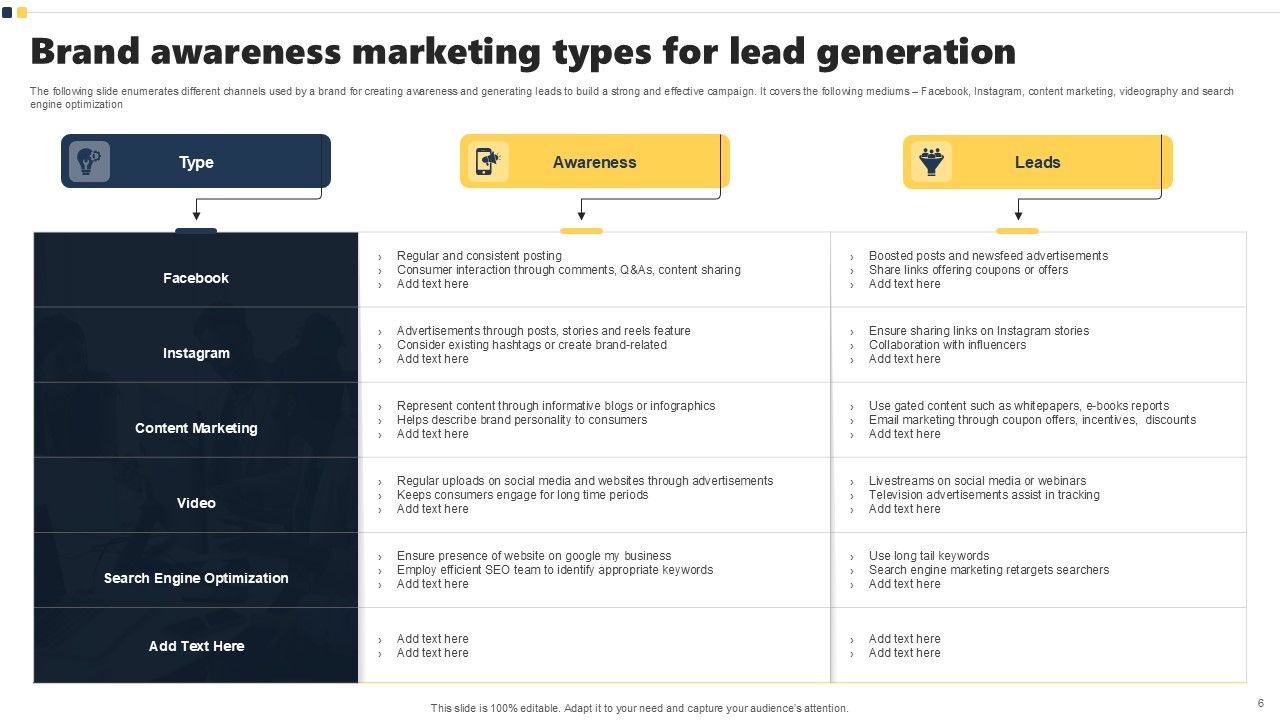 Brand awareness marketing types for lead generation

The following slide enumerates different channels used by a brand for creating awareness and generating leads to build a strong and effective campaign. It covers the following mediums – Facebook, Instagram, content marketing, videography and search engine optimization

| Type | Awareness | Leads |
|---|---|---|
| Facebook | › Regular and consistent posting › Consumer interaction through comments, Q&As, content sharing › Add text here | › Boosted posts and newsfeed advertisements › Share links offering coupons or offers › Add text here |
| Instagram | › Advertisements through posts, stories and reels feature › Consider existing hashtags or create brand-related › Add text here | › Ensure sharing links on Instagram stories › Collaboration with influencers › Add text here |
| Content Marketing | › Represent content through informative blogs or infographics › Helps describe brand personality to consumers › Add text here | › Use gated content such as whitepapers, e-books reports › Email marketing through coupon offers, incentives, discounts › Add text here |
| Video | › Regular uploads on social media and websites through advertisements › Keeps consumers engage for long time periods › Add text here | › Livestreams on social media or webinars › Television advertisements assist in tracking › Add text here |
| Search Engine Optimization | › Ensure presence of website on google my business › Employ efficient SEO team to identify appropriate keywords › Add text here | › Use long tail keywords › Search engine marketing retargets searchers › Add text here |
| Add Text Here | › Add text here › Add text here | › Add text here › Add text here |

This slide is 100% editable. Adapt it to your need and capture your audience's attention.

6